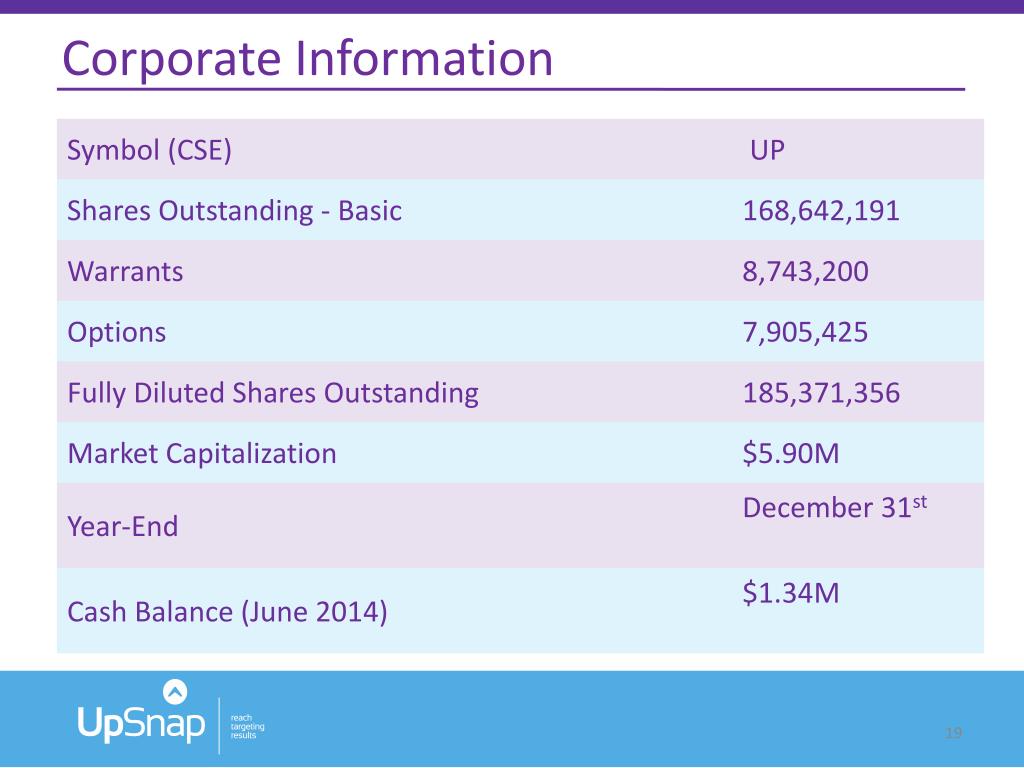 Corporate Information

| Symbol (CSE) | UP |
|---|---|
| Shares Outstanding - Basic | 168,642,191 |
| Warrants | 8,743,200 |
| Options | 7,905,425 |
| Fully Diluted Shares Outstanding | 185,371,356 |
| Market Capitalization | \$5.90M |
| Year-End | December 31$^{st}$ |
| Cash Balance (June 2014) | \$1.34M |

UpSnap
reach
targeting
results

19